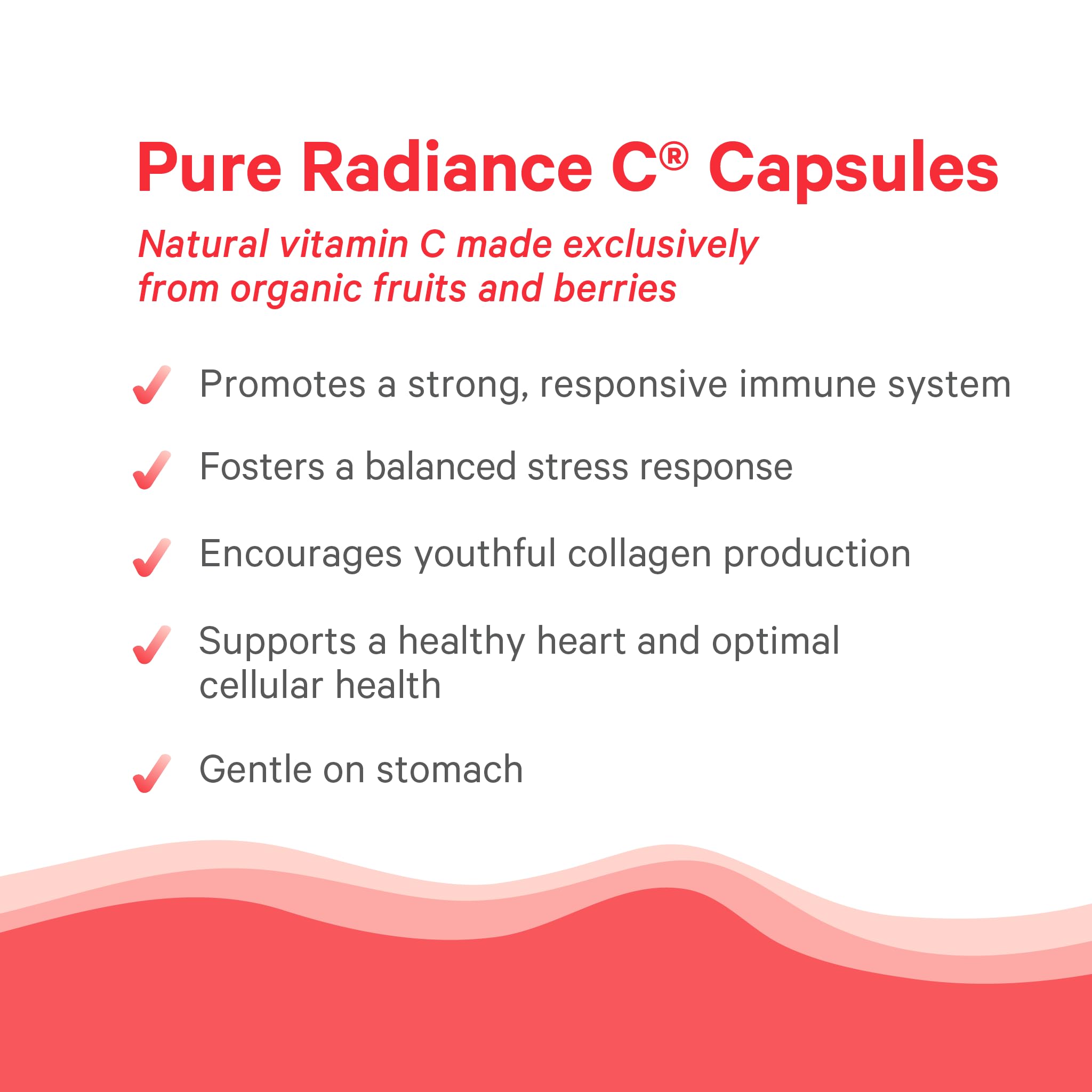 Pure Radiance C® Capsules

Natural vitamin C made exclusively from organic fruits and berries

✓ Promotes a strong, responsive immune system

✓ Fosters a balanced stress response

✓ Encourages youthful collagen production

✓ Supports a healthy heart and optimal cellular health

✓ Gentle on stomach